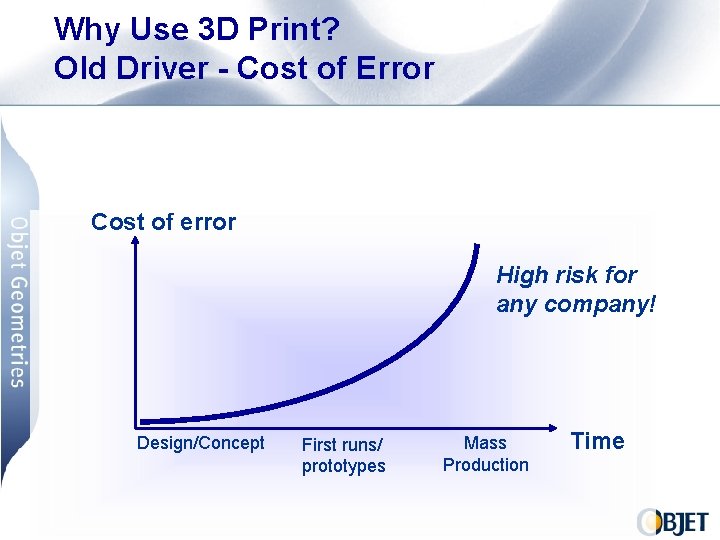 Why Use 3D Print?
Old Driver - Cost of Error

Objet Geometries

Cost of error

High risk for any company!

Design/Concept

First runs/ prototypes

Mass Production

Time

OBJET